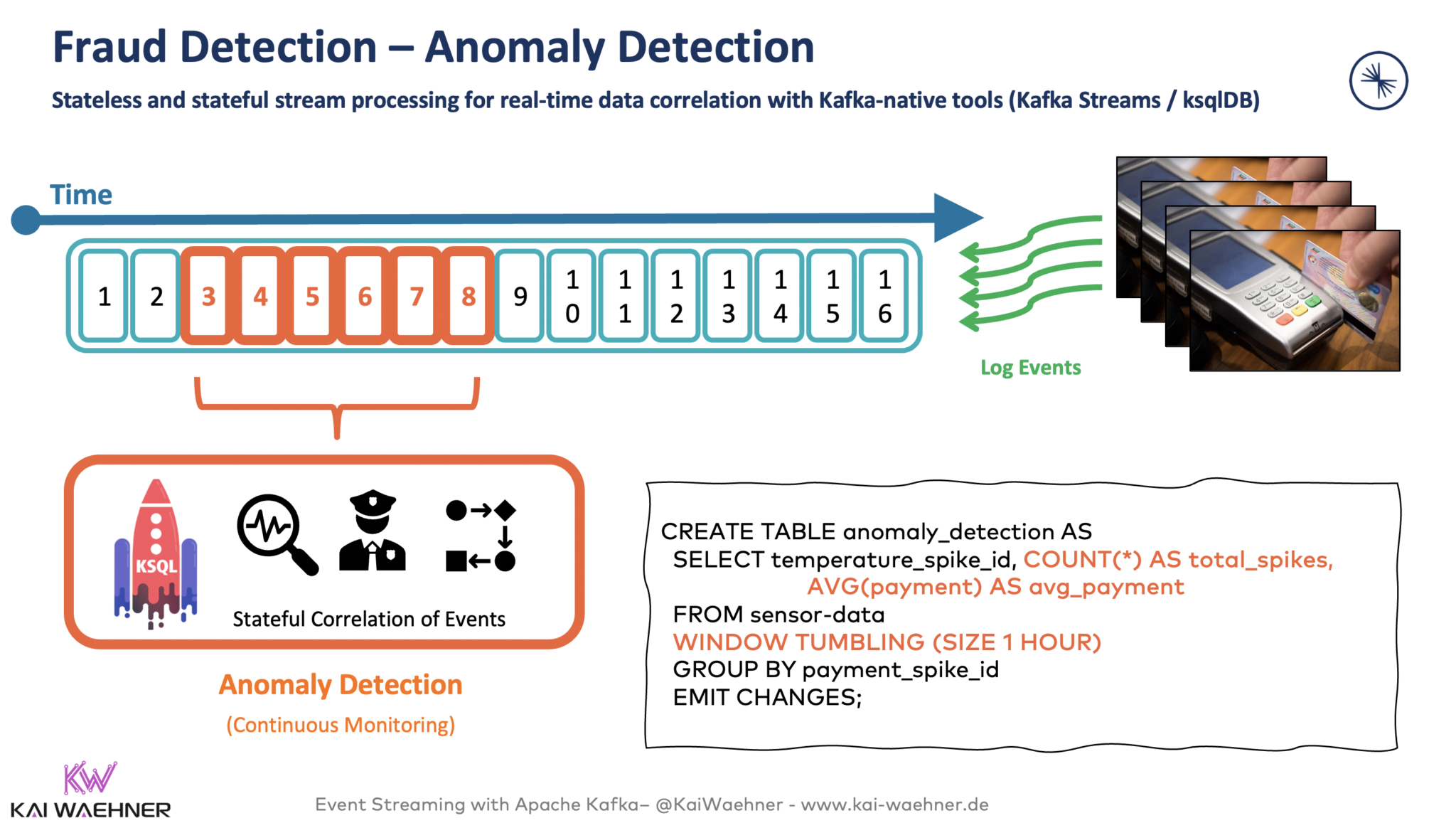 Fraud Detection – Anomaly Detection

Stateless and stateful stream processing for real-time data correlation with Kafka-native tools (Kafka Streams / ksqlDB)

Time

1 2 3 4 5 6 7 8 9 10 11 12 13 14 15 16

Log Events

KSQL

Stateful Correlation of Events

Anomaly Detection

(Continuous Monitoring)

CREATE TABLE anomaly_detection AS
SELECT temperature_spike_id, COUNT(*) AS total_spikes,
AVG(payment) AS avg_payment
FROM sensor-data
WINDOW TUMBLING (SIZE 1 HOUR)
GROUP BY payment_spike_id
EMIT CHANGES;

KW
KAI WAEHNER

Event Streaming with Apache Kafka– @KaiWaehner - www.kai-waehner.de